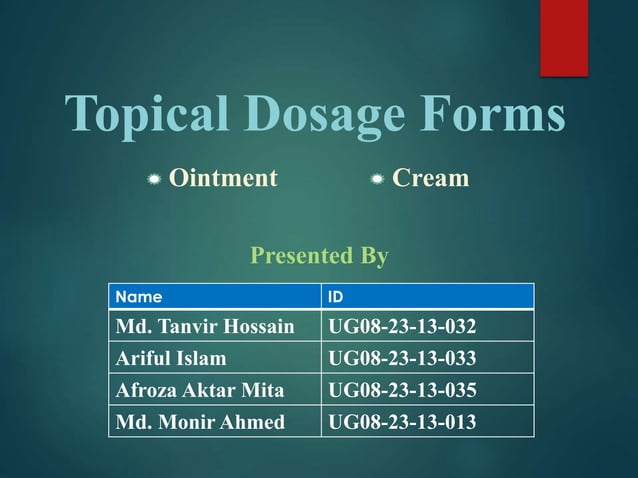 Topical Dosage Forms

Ointment

Cream

Presented By

| Name | ID |
|---|---|
| Md. Tanvir Hossain | UG08-23-13-032 |
| Ariful Islam | UG08-23-13-033 |
| Afroza Aktar Mita | UG08-23-13-035 |
| Md. Monir Ahmed | UG08-23-13-013 |